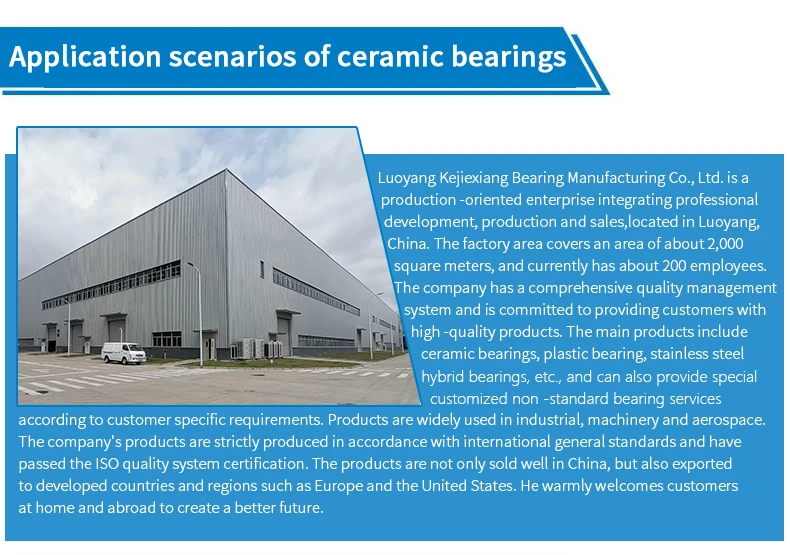 Application scenarios of ceramic bearings

Luoyang Kejiexiang Bearing Manufacturing Co., Ltd. is a production -oriented enterprise integrating professional development, production and sales,located in Luoyang, China. The factory area covers an area of about 2,000 square meters, and currently has about 200 employees. The company has a comprehensive quality management system and is committed to providing customers with high -quality products. The main products include ceramic bearings, plastic bearing, stainless steel hybrid bearings, etc., and can also provide special customized non -standard bearing services according to customer specific requirements. Products are widely used in industrial, machinery and aerospace. The company's products are strictly produced in accordance with international general standards and have passed the ISO quality system certification. The products are not only sold well in China, but also exported to developed countries and regions such as Europe and the United States. He warmly welcomes customers at home and abroad to create a better future.